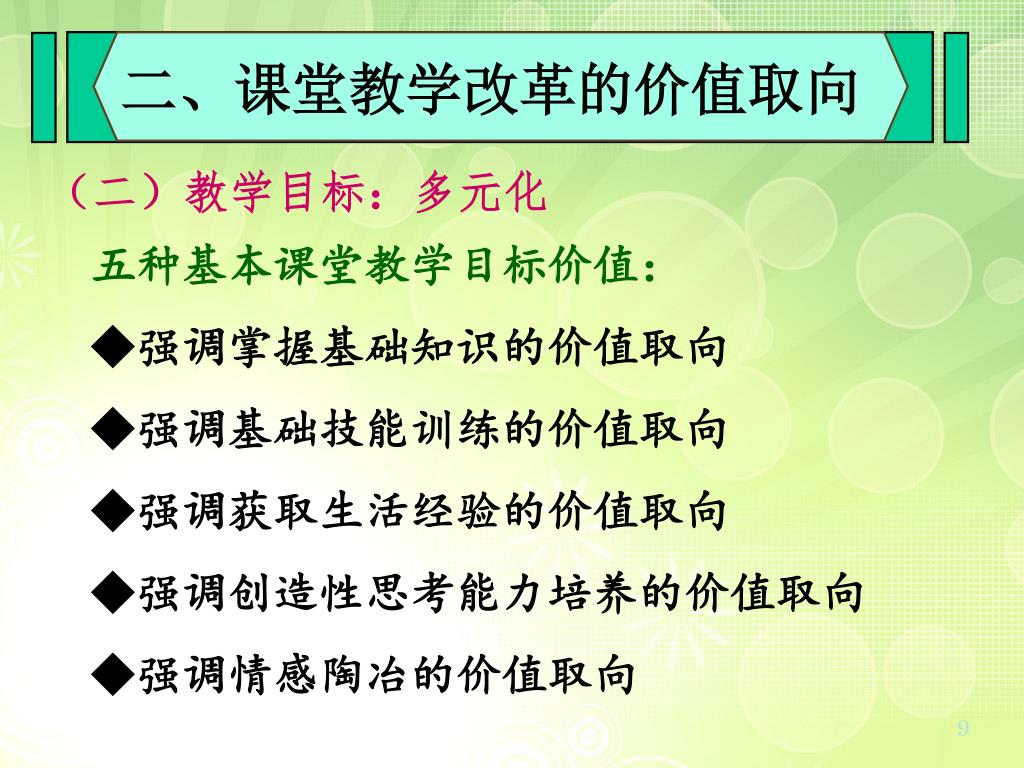 二、课堂教学改革的价值取向

（二）教学目标：多元化

五种基本课堂教学目标价值：

◆强调掌握基础知识的价值取向

◆强调基础技能训练的价值取向

◆强调获取生活经验的价值取向

◆强调创造性思考能力培养的价值取向

◆强调情感陶冶的价值取向

9